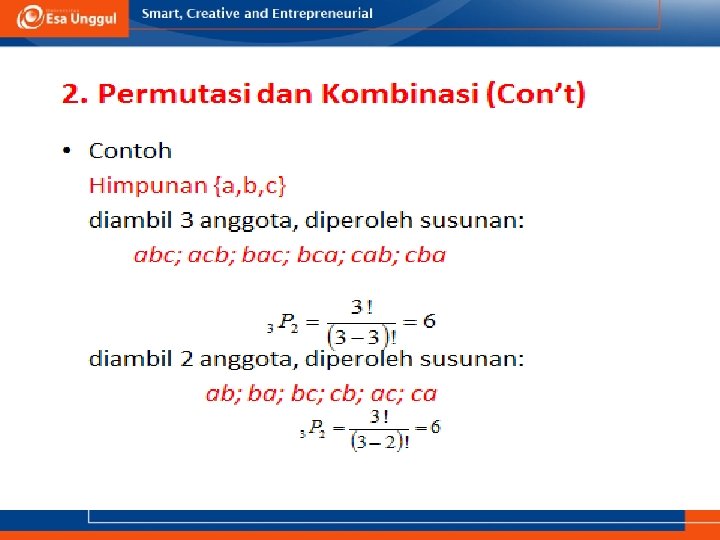 Esa Unggul

Smart, Creative and Entrepreneurial

2. Permutasi dan Kombinasi (Con't)

• Contoh
Himpunan {a,b,c}
diambil 3 anggota, diperoleh susunan:
abc; acb; bac; bca; cab; cba

$_3P_2 = \frac{3!}{(3-3)!} = 6$

diambil 2 anggota, diperoleh susunan:
ab; ba; bc; cb; ac; ca

$_3P_2 = \frac{3!}{(3-2)!} = 6$